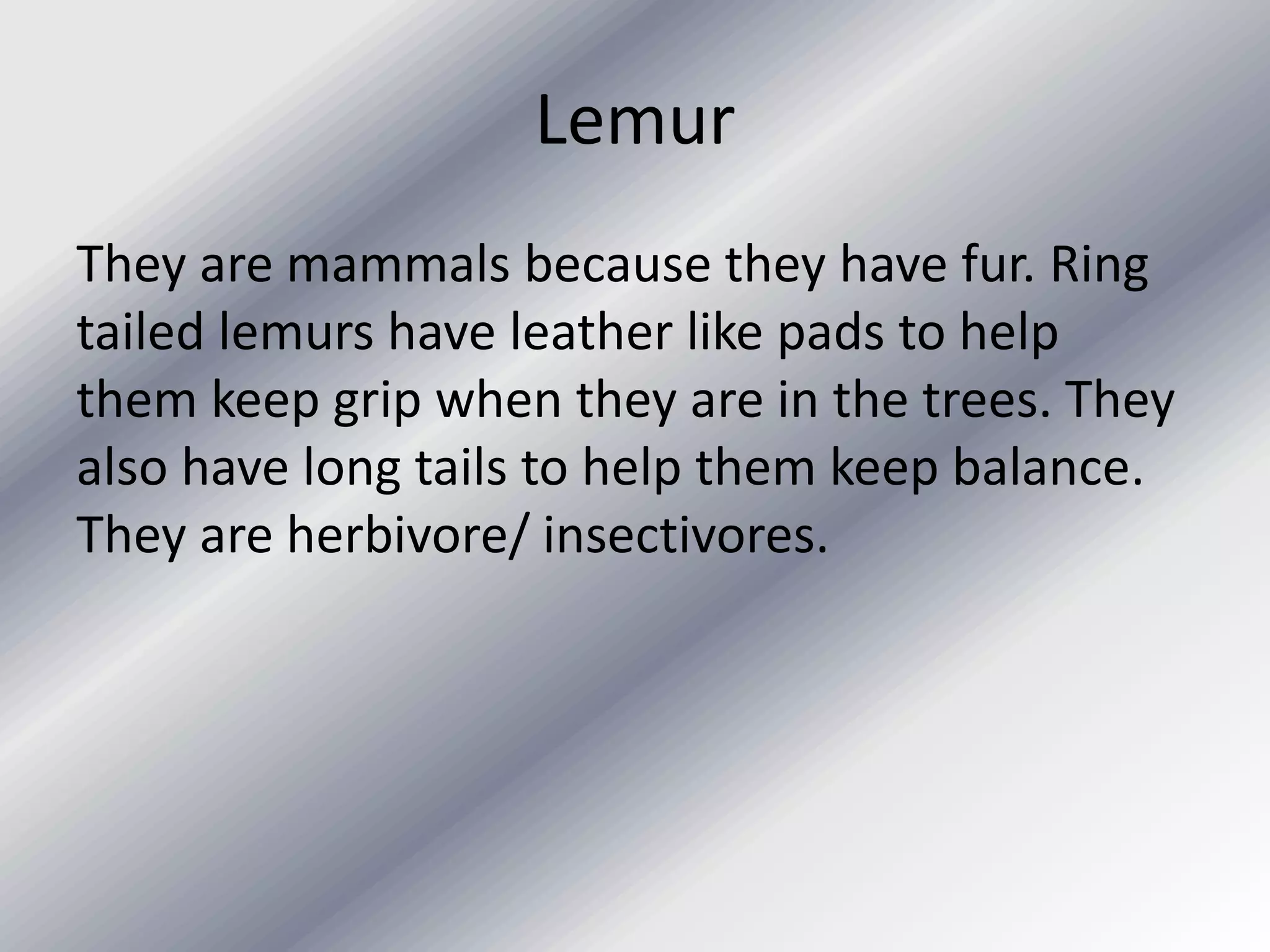 Lemur

They are mammals because they have fur. Ring tailed lemurs have leather like pads to help them keep grip when they are in the trees. They also have long tails to help them keep balance. They are herbivore/ insectivores.